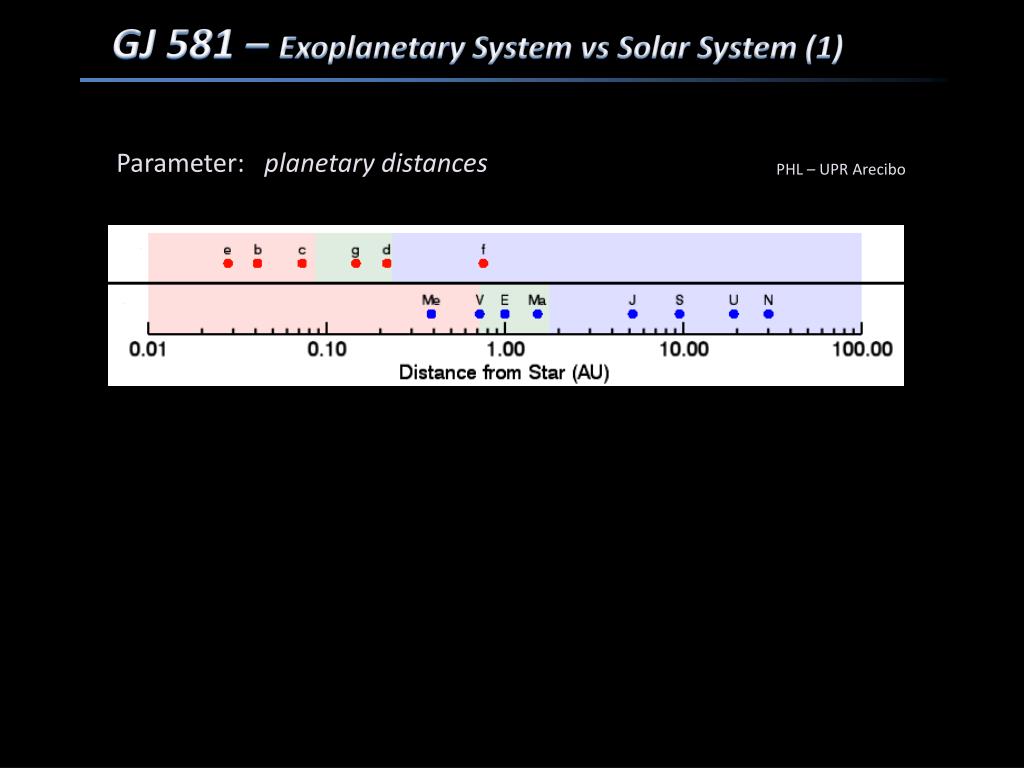 GJ 581 – Exoplanetary System vs Solar System (1)

Parameter: planetary distances

PHL – UPR Arecibo

e b c g d f

Me V E Ma J S U N

0.01 0.10 1.00 10.00 100.00

Distance from Star (AU)